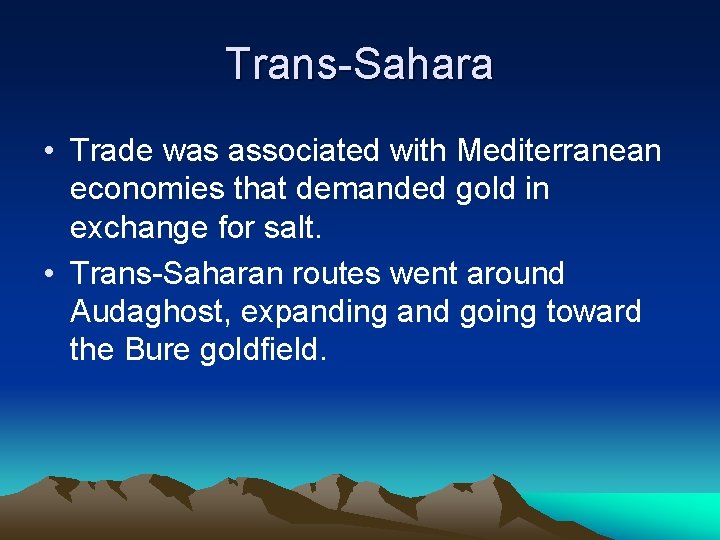 Trans-Sahara

• Trade was associated with Mediterranean economies that demanded gold in exchange for salt.
• Trans-Saharan routes went around Audaghost, expanding and going toward the Bure goldfield.